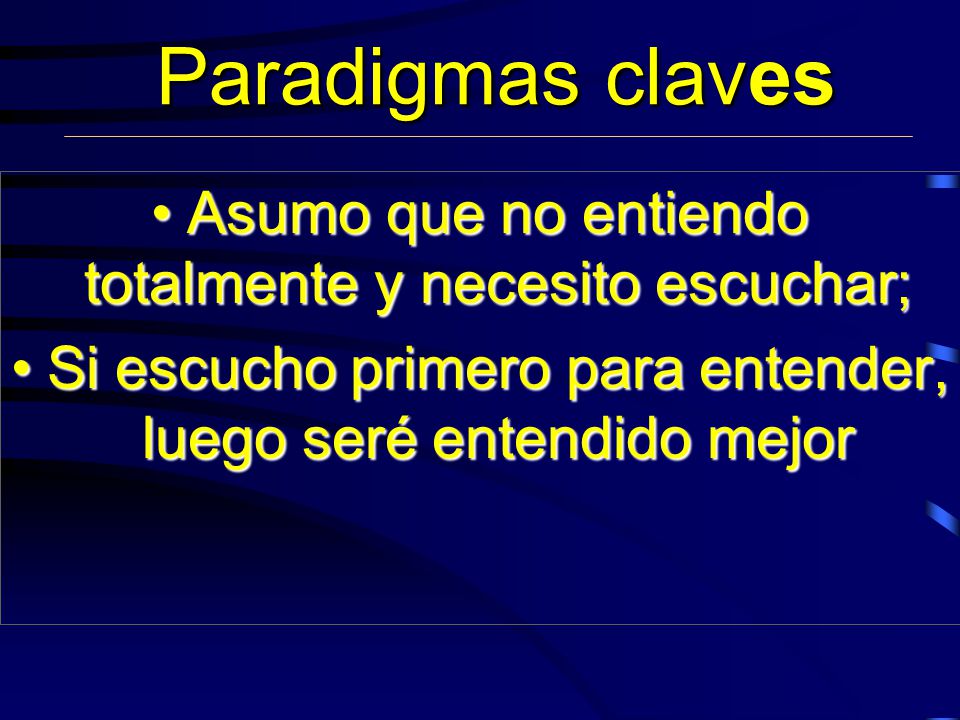 Paradigmas claves

• Asumo que no entiendo totalmente y necesito escuchar;

• Si escucho primero para entender, luego seré entendido mejor